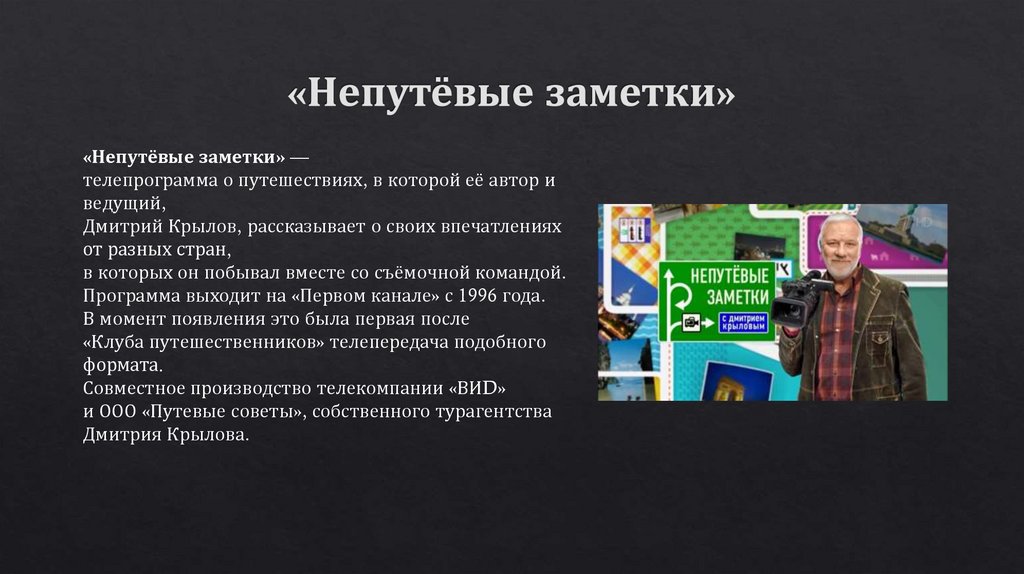 «Непутёвые заметки»

«Непутёвые заметки» — телепрограмма о путешествиях, в которой её автор и ведущий,
Дмитрий Крылов, рассказывает о своих впечатлениях от разных стран,
в которых он побывал вместе со съёмочной командой.
Программа выходит на «Первом канале» с 1996 года.
В момент появления это была первая после
«Клуба путешественников» телепередача подобного формата.
Совместное производство телекомпании «ВИD»
и ООО «Путевые советы», собственного турагентства Дмитрия Крылова.

НЕПУТЁВЫЕ ЗАМЕТКИ
С ДМИТРИЕМ КРЫЛОВЫМ